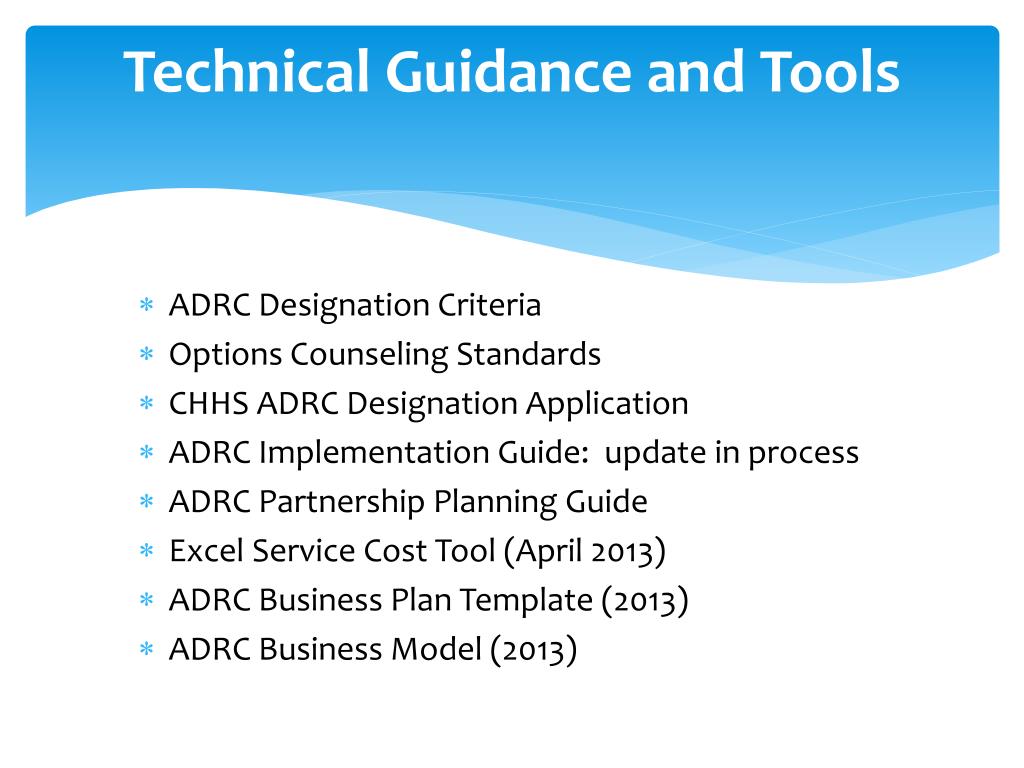 Technical Guidance and Tools

* ADRC Designation Criteria
* Options Counseling Standards
* CHHS ADRC Designation Application
* ADRC Implementation Guide:  update in process
* ADRC Partnership Planning Guide
* Excel Service Cost Tool (April 2013)
* ADRC Business Plan Template (2013)
* ADRC Business Model (2013)